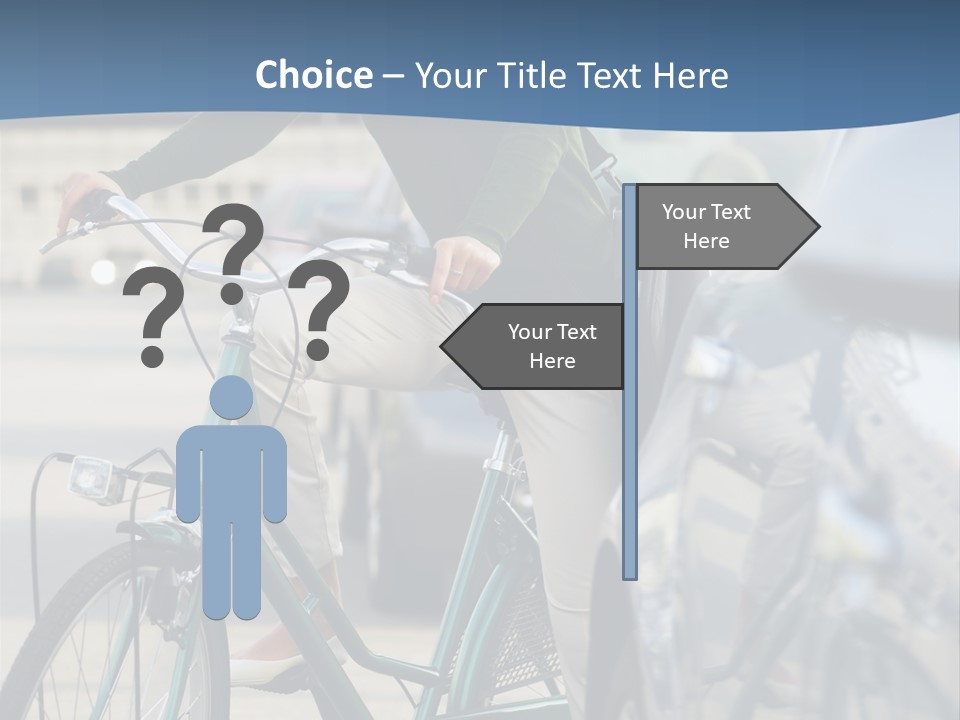 Choice – Your Title Text Here

???

Your Text Here

Your Text Here